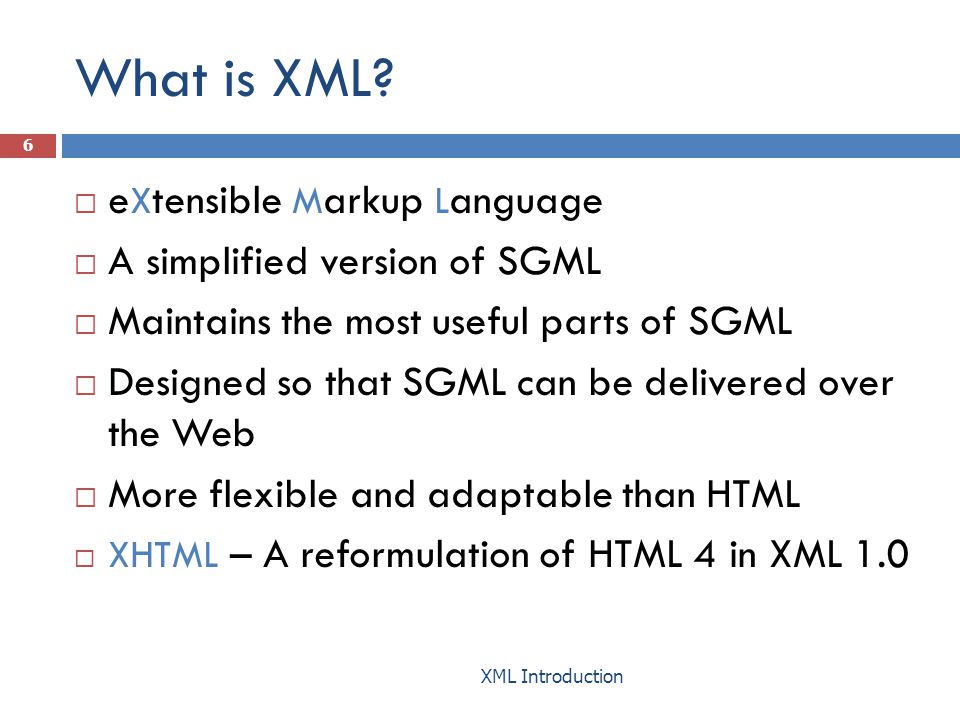 What is XML?

6

□ eXtensible Markup Language
□ A simplified version of SGML
□ Maintains the most useful parts of SGML
□ Designed so that SGML can be delivered over the Web
□ More flexible and adaptable than HTML
□ XHTML – A reformulation of HTML 4 in XML 1.0

XML Introduction